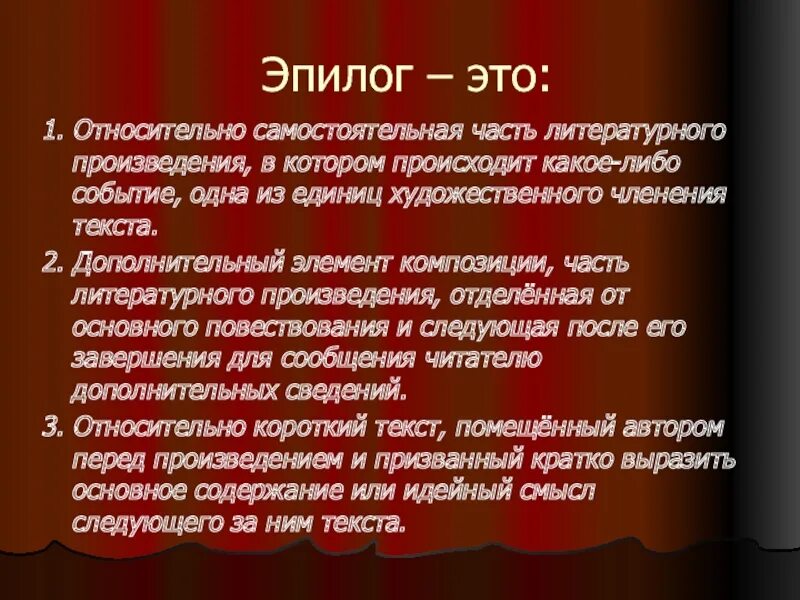 Эпилог – это:

1. Относительно самостоятельная часть литературного произведения, в котором происходит какое-либо событие, одна из единиц художественного членения текста.

2. Дополнительный элемент композиции, часть литературного произведения, отделённая от основного повествования и следующая после его завершения для сообщения читателю дополнительных сведений.

3. Относительно короткий текст, помещённый автором перед произведением и призванный кратко выразить основное содержание или идейный смысл следующего за ним текста.